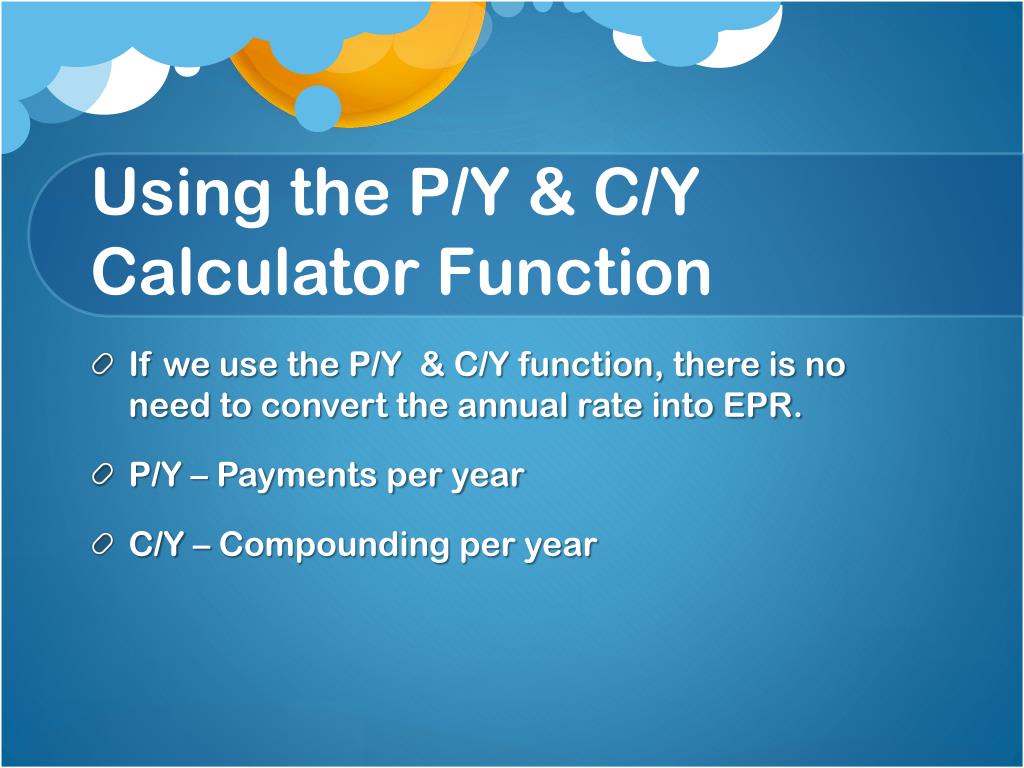 Using the P/Y & C/Y Calculator Function

If we use the P/Y & C/Y function, there is no need to convert the annual rate into EPR.

P/Y – Payments per year

C/Y – Compounding per year